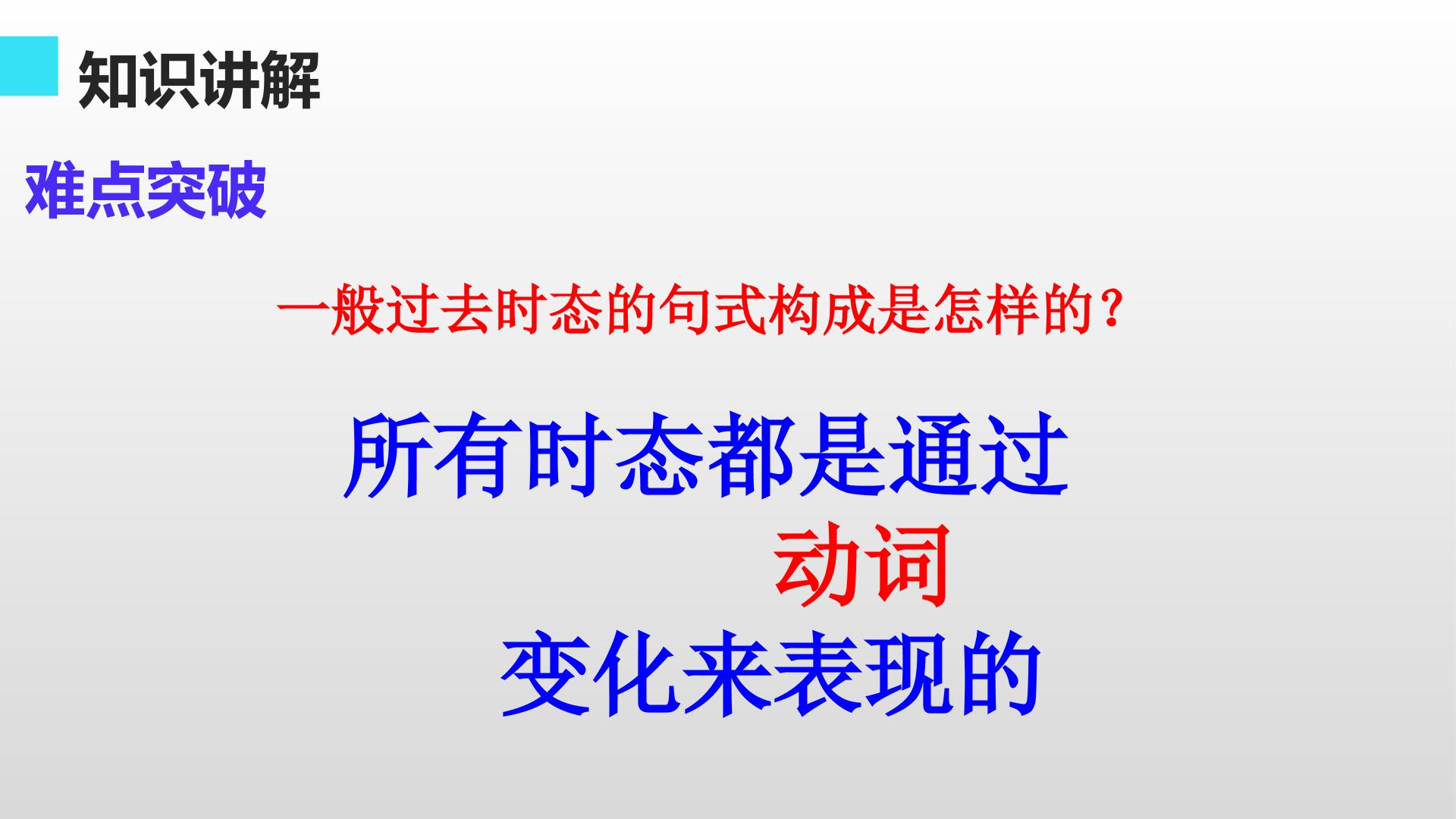 知识讲解

难点突破

一般过去时态的句式构成是怎样的？

所有时态都是通过

动词

变化来表现的